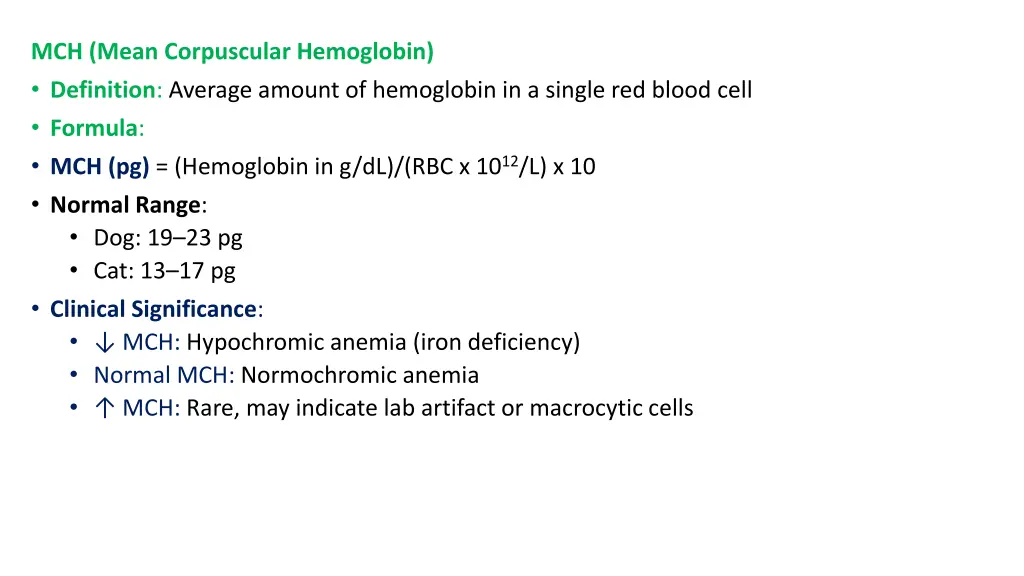 MCH (Mean Corpuscular Hemoglobin)

• Definition: Average amount of hemoglobin in a single red blood cell
• Formula:
• MCH (pg) = (Hemoglobin in g/dL)/(RBC x $10^{12}$/L) x 10
• Normal Range:
  • Dog: 19–23 pg
  • Cat: 13–17 pg
• Clinical Significance:
  • ↓ MCH: Hypochromic anemia (iron deficiency)
  • Normal MCH: Normochromic anemia
  • ↑ MCH: Rare, may indicate lab artifact or macrocytic cells